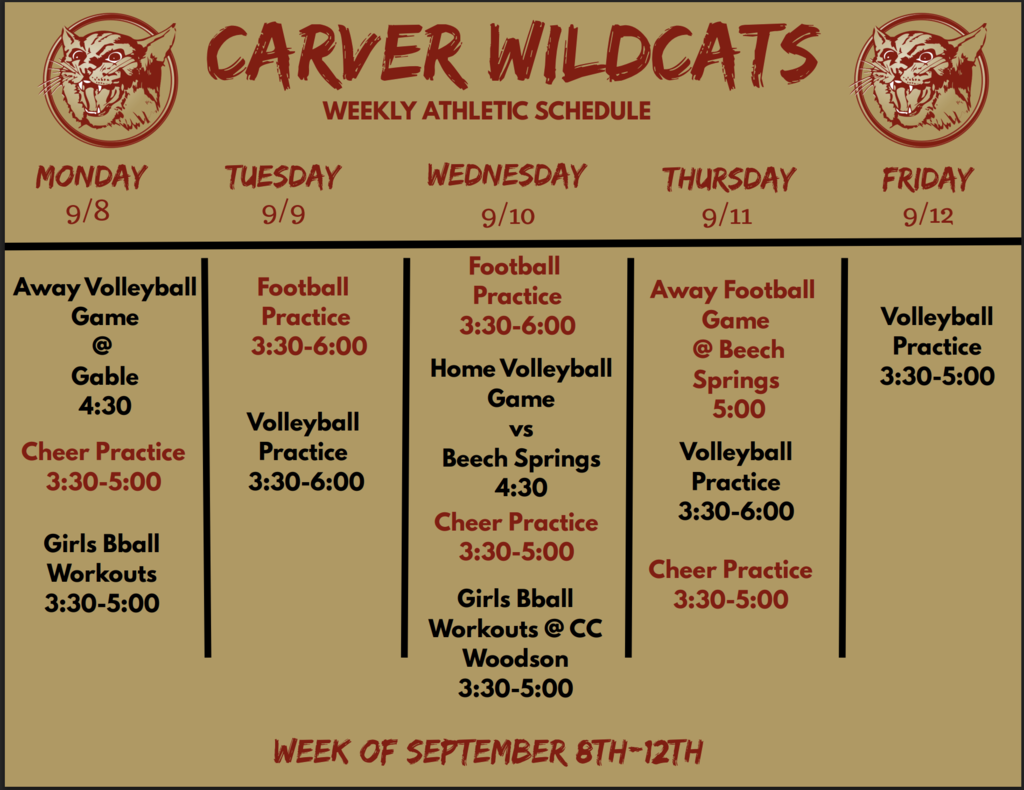 CARVER WILDCATS
WEEKLY ATHLETIC SCHEDULE

MONDAY
9/8

Away Volleyball Game @ Gable 4:30

Cheer Practice 3:30-5:00

Girls Bball Workouts 3:30-5:00

TUESDAY
9/9

Football Practice 3:30-6:00

Volleyball Practice 3:30-6:00

WEDNESDAY
9/10

Football Practice 3:30-6:00

Home Volleyball Game vs Beech Springs 4:30

Cheer Practice 3:30-5:00

Girls Bball Workouts @ CC Woodson 3:30-5:00

THURSDAY
9/11

Away Football Game @ Beech Springs 5:00

Volleyball Practice 3:30-6:00

Cheer Practice 3:30-5:00

FRIDAY
9/12

Volleyball Practice 3:30-5:00

WEEK OF SEPTEMBER 8TH-12TH